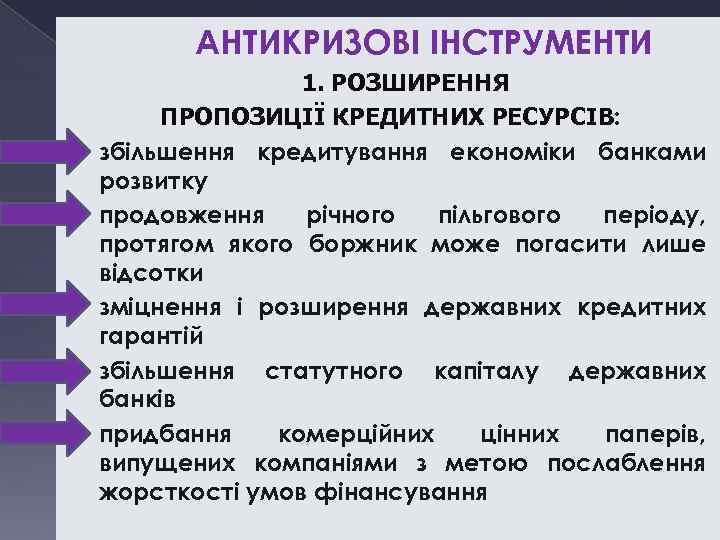 АНТИКРИЗОВІ ІНСТРУМЕНТИ

1. РОЗШИРЕННЯ ПРОПОЗИЦІЇ КРЕДИТНИХ РЕСУРСІВ:

збільшення кредитування економіки банками розвитку

продовження річного пільгового періоду, протягом якого боржник може погасити лише відсотки

зміцнення і розширення державних кредитних гарантій

збільшення статутного капіталу державних банків

придбання комерційних цінних паперів, випущених компаніями з метою послаблення жорсткості умов фінансування